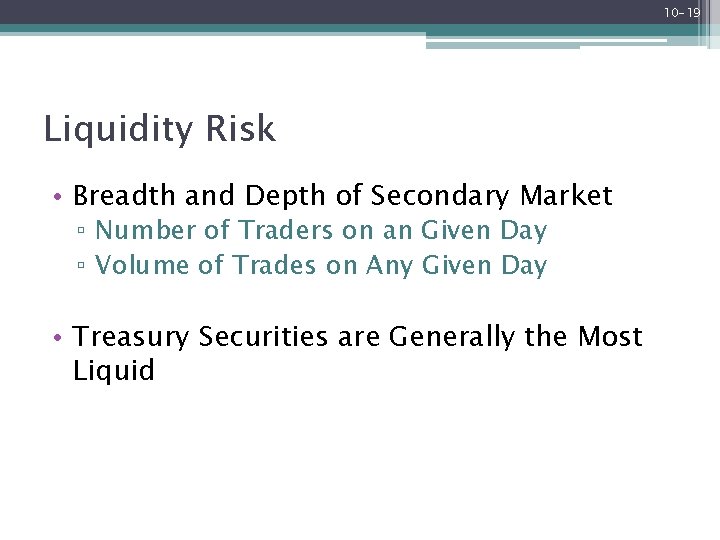 10-19

Liquidity Risk

• Breadth and Depth of Secondary Market
  ▫ Number of Traders on an Given Day
  ▫ Volume of Trades on Any Given Day

• Treasury Securities are Generally the Most Liquid